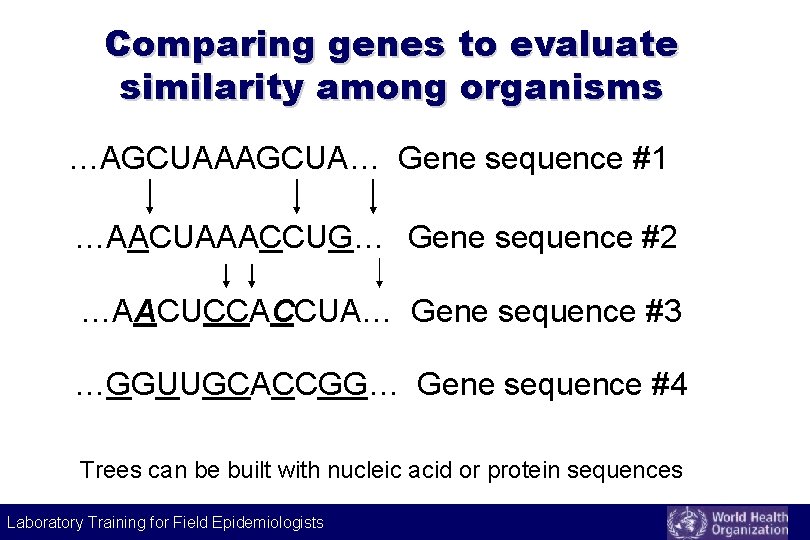 Comparing genes to evaluate similarity among organisms

…AGCUAAAGCUA… Gene sequence #1

…AACUAAACCUG… Gene sequence #2

…AACUCCACCUA… Gene sequence #3

…GGUUGCACCGG… Gene sequence #4

Trees can be built with nucleic acid or protein sequences

Laboratory Training for Field Epidemiologists

World Health Organization